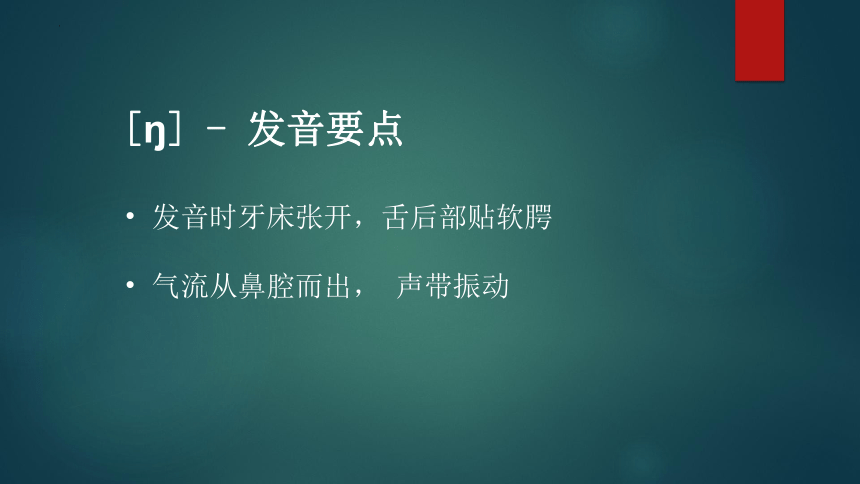 [ŋ] – 发音要点

• 发音时牙床张开，舌后部贴软腭

• 气流从鼻腔而出， 声带振动